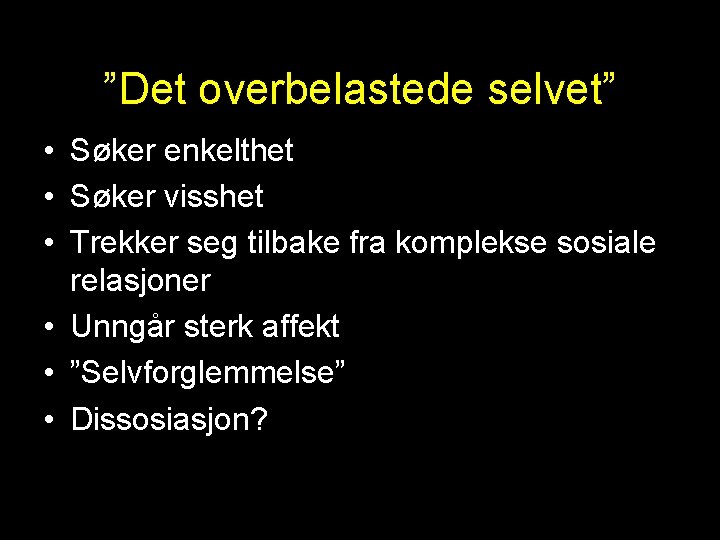 ”Det overbelastede selvet”

• Søker enkelthet
• Søker visshet
• Trekker seg tilbake fra komplekse sosiale relasjoner
• Unngår sterk affekt
• ”Selvforglemmelse”
• Dissosiasjon?